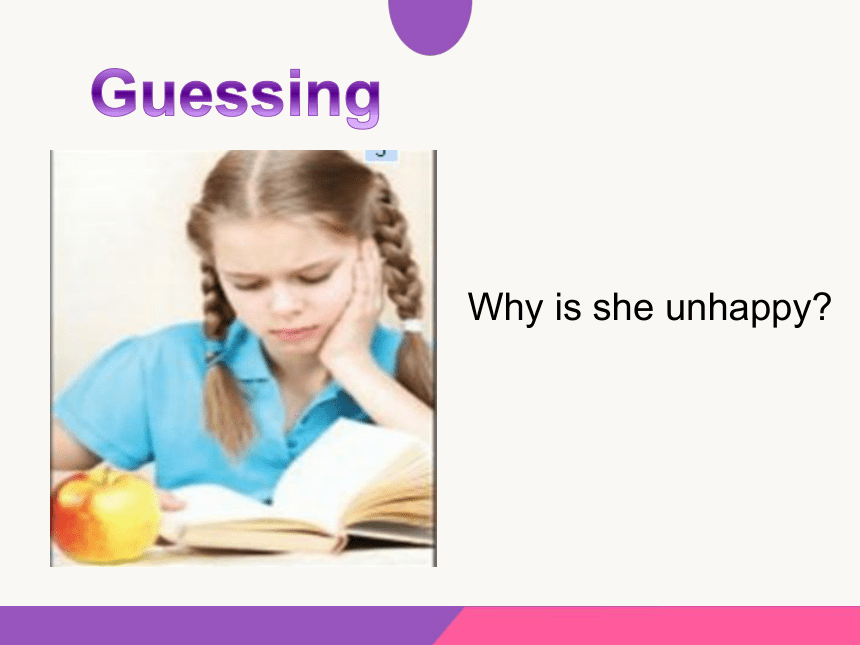 Guessing

Why is she unhappy?